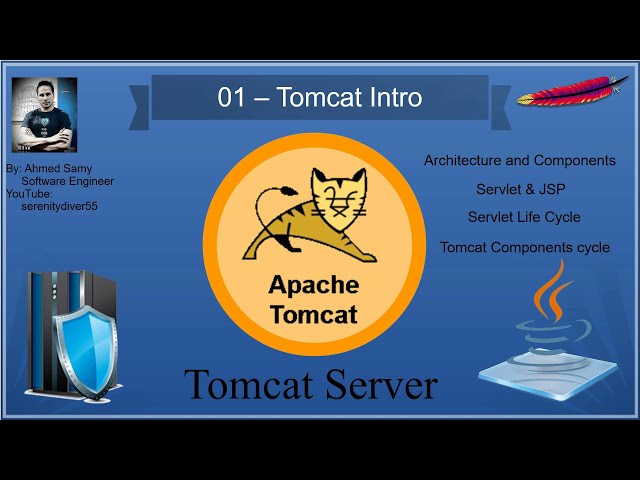 01 – Tomcat Intro

By: Ahmed Samy
Software Engineer
YouTube:
serenitydiver55

Architecture and Components

Servlet & JSP

Servlet Life Cycle

Tomcat Components cycle

Apache
Tomcat

Tomcat Server